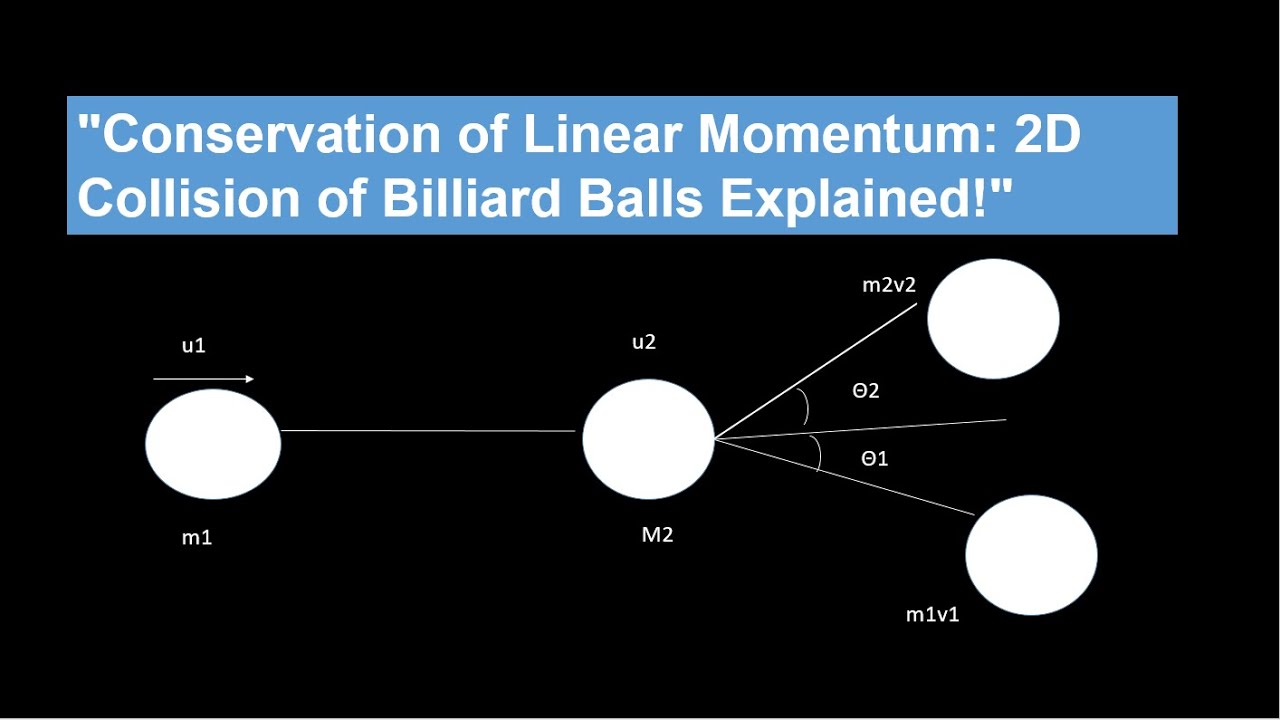 "Conservation of Linear Momentum: 2D Collision of Billiard Balls Explained!"

u1

m1

u2

M2

m2v2

Θ2

Θ1

m1v1